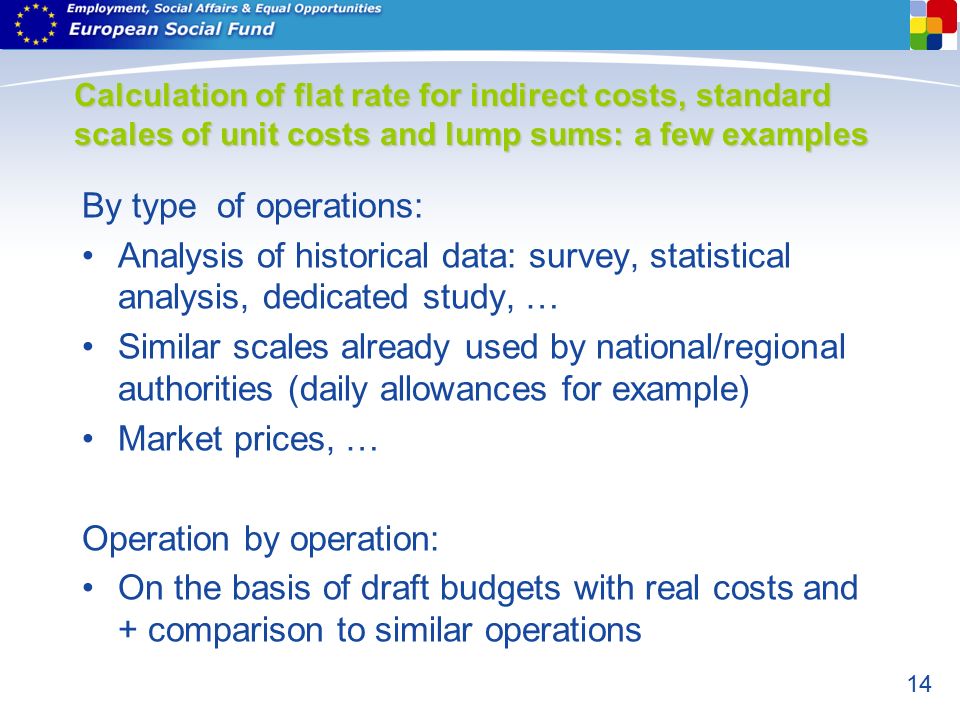 Employment, Social Affairs & Equal Opportunities
European Social Fund

Calculation of flat rate for indirect costs, standard scales of unit costs and lump sums: a few examples

By type of operations:

• Analysis of historical data: survey, statistical analysis, dedicated study, …
• Similar scales already used by national/regional authorities (daily allowances for example)
• Market prices, …

Operation by operation:

• On the basis of draft budgets with real costs and + comparison to similar operations

14